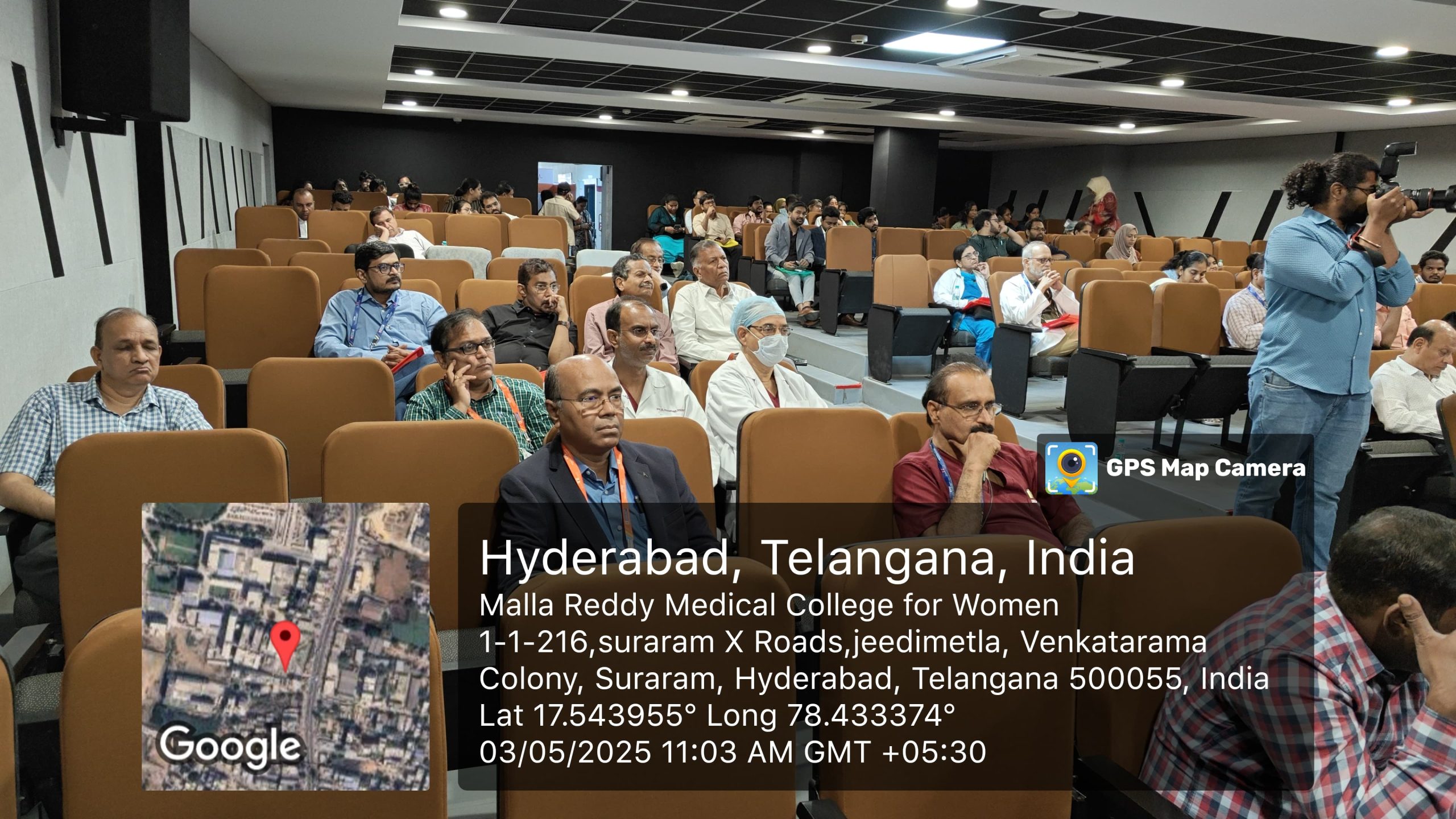 GPS Map Camera

Google

Hyderabad, Telangana, India
Malla Reddy Medical College for Women
1-1-216,suraram X Roads,jeedimetla, Venkatarama Colony, Suraram, Hyderabad, Telangana 500055, India
Lat 17.543955° Long 78.433374°
03/05/2025 11:03 AM GMT +05:30